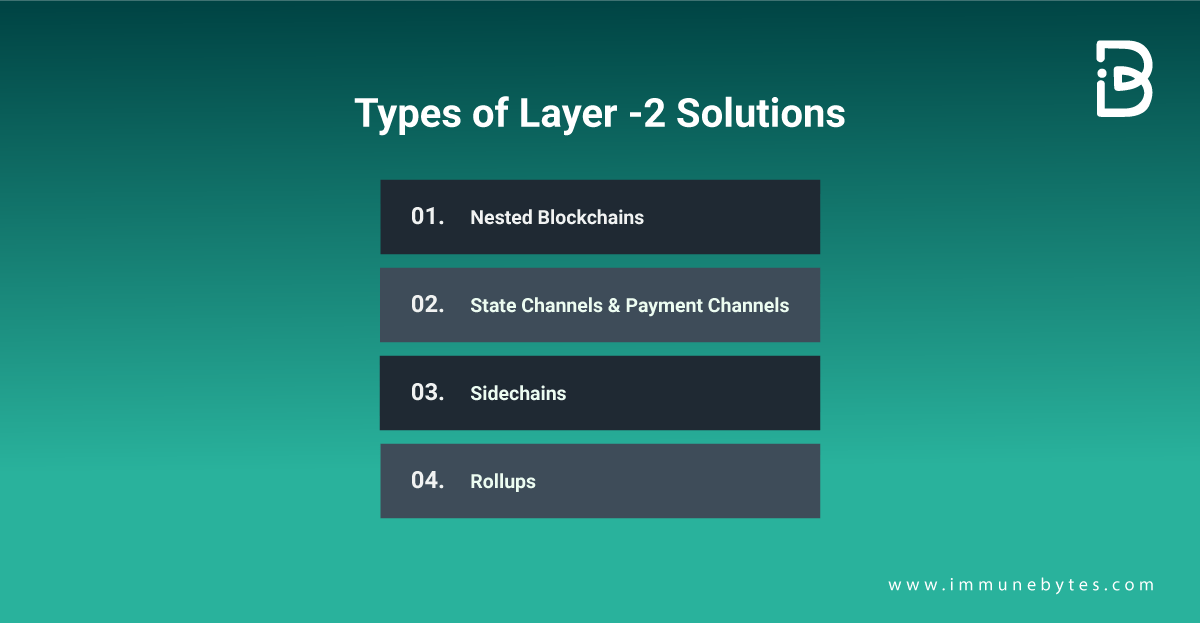 Types of Layer -2 Solutions

01. Nested Blockchains

02. State Channels & Payment Channels

03. Sidechains

04. Rollups

www.immunebytes.com